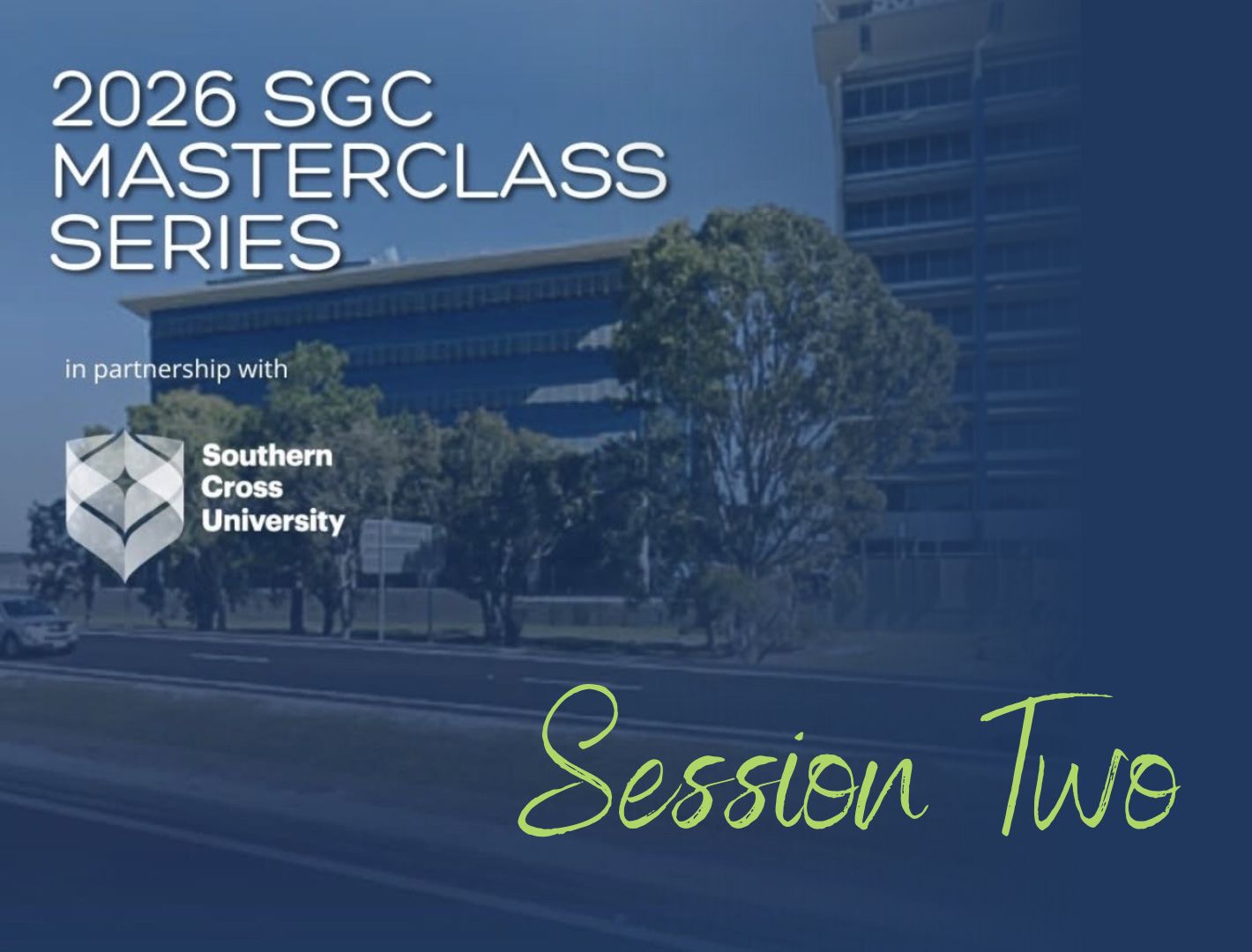 2026 SGC MASTERCLASS SERIES

in partnership with

Southern Cross University

Session Two